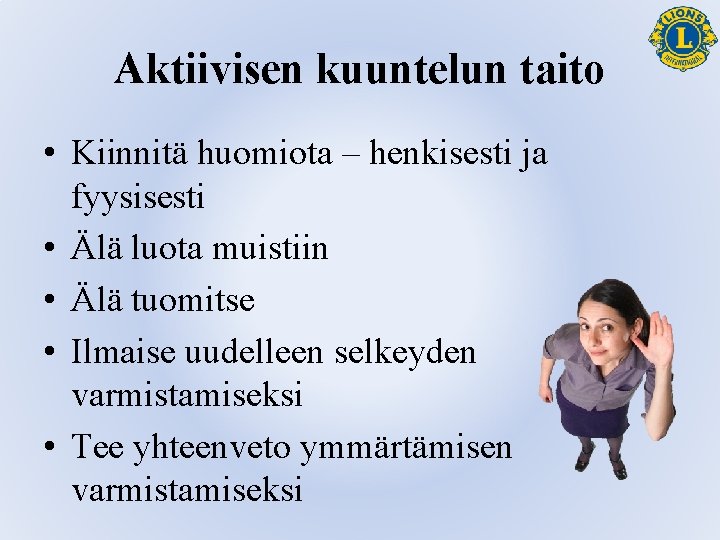 LIONS
L
INTERNATIONAL

Aktiivisen kuuntelun taito

• Kiinnitä huomiota – henkisesti ja fyysisesti
• Älä luota muistiin
• Älä tuomitse
• Ilmaise uudelleen selkeyden varmistamiseksi
• Tee yhteenveto ymmärtämisen varmistamiseksi